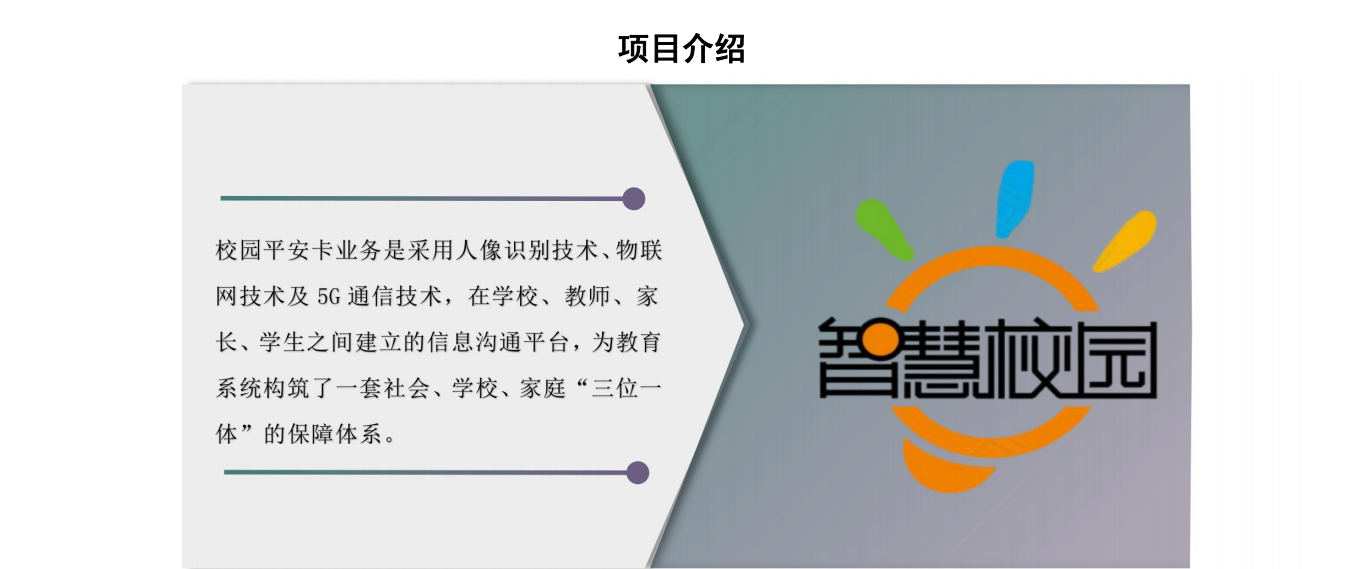 项目介绍

校园平安卡业务是采用人像识别技术、物联网技术及 5G 通信技术，在学校、教师、家长、学生之间建立的信息沟通平台，为教育系统构筑了一套社会、学校、家庭“三位一体”的保障体系。

智慧校园